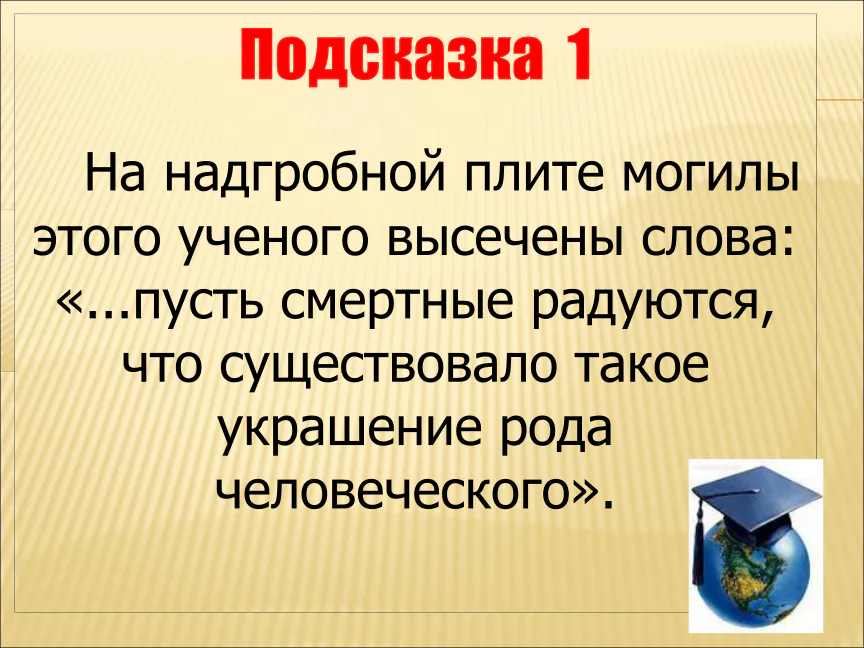 Подсказка 1

На надгробной плите могилы этого ученого высечены слова: «...пусть смертные радуются, что существовало такое украшение рода человеческого».